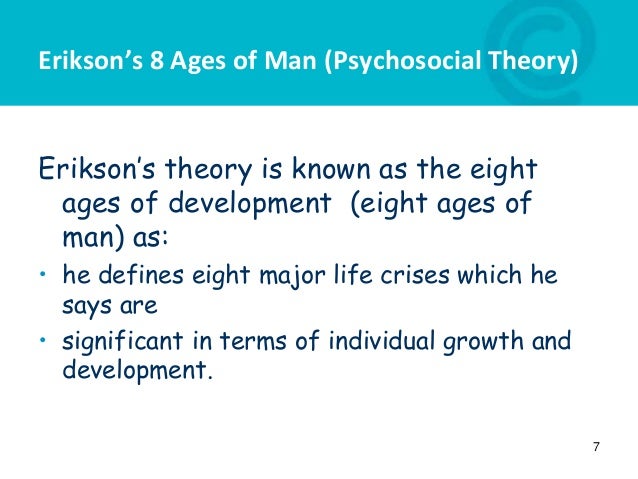 Erikson's 8 Ages of Man (Psychosocial Theory)

Erikson's theory is known as the eight ages of development (eight ages of man) as:

• he defines eight major life crises which he says are

• significant in terms of individual growth and development.

7